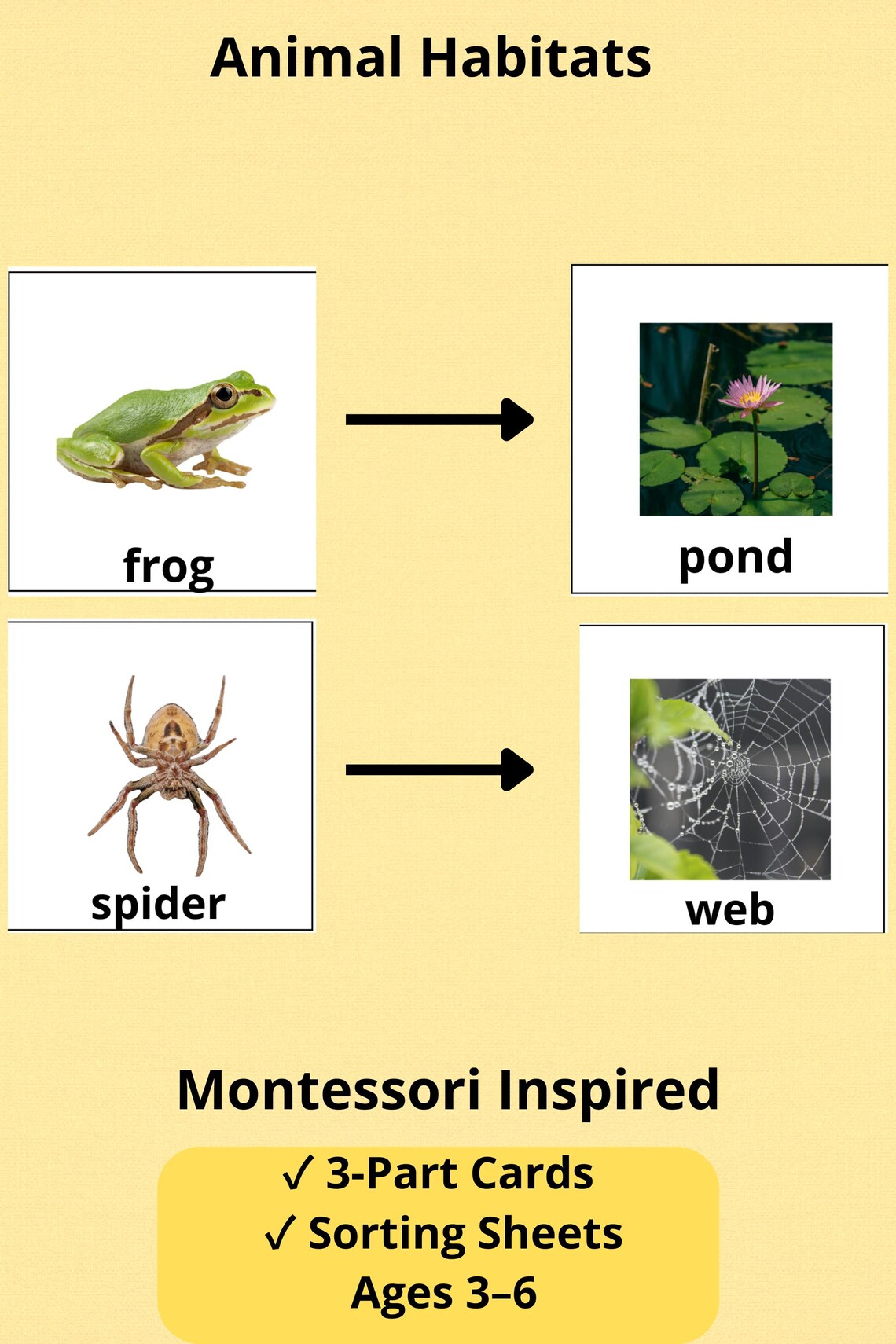 Animal Habitats

frog

pond

spider

web

Montessori Inspired

✓ 3-Part Cards
✓ Sorting Sheets
Ages 3–6